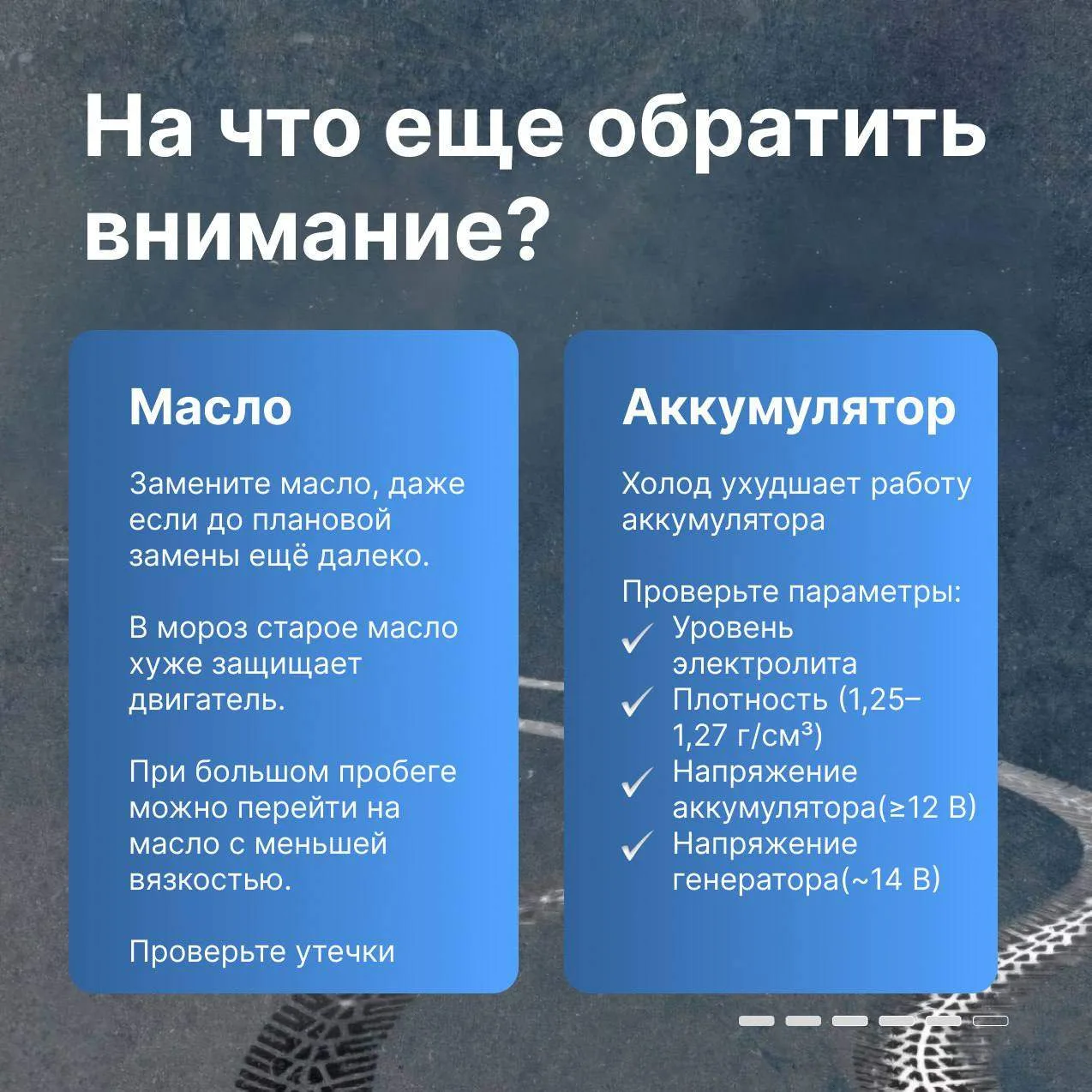 На что еще обратить внимание?

Масло

Замените масло, даже если до плановой замены ещё далеко.

В мороз старое масло хуже защищает двигатель.

При большом пробеге можно перейти на масло с меньшей вязкостью.

Проверьте утечки

Аккумулятор

Холод ухудшает работу аккумулятора

Проверьте параметры:
✓ Уровень электролита
✓ Плотность (1,25–1,27 г/см³)
✓ Напряжение аккумулятора(≥12 В)
✓ Напряжение генератора(~14 В)